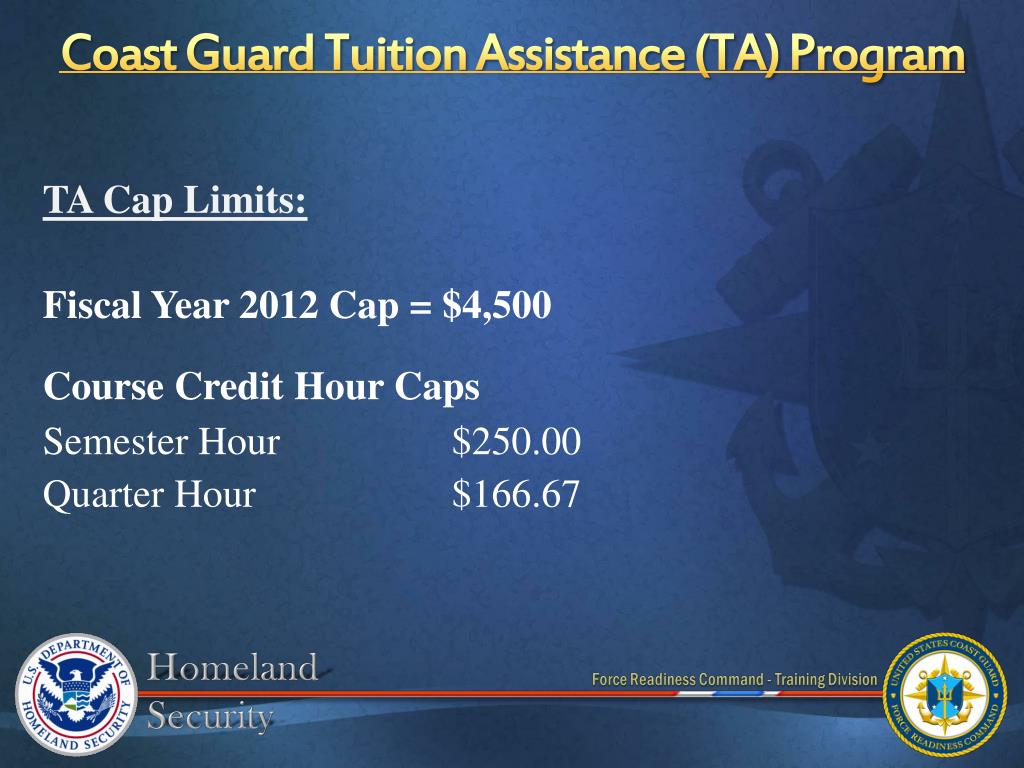 Coast Guard Tuition Assistance (TA) Program

TA Cap Limits:

Fiscal Year 2012 Cap = \$4,500

Course Credit Hour Caps
Semester Hour \$250.00
Quarter Hour \$166.67

U.S. DEPARTMENT OF HOMELAND SECURITY

Homeland Security

Force Readiness Command - Training Division

UNITED STATES COAST GUARD FORCE READINESS COMMAND